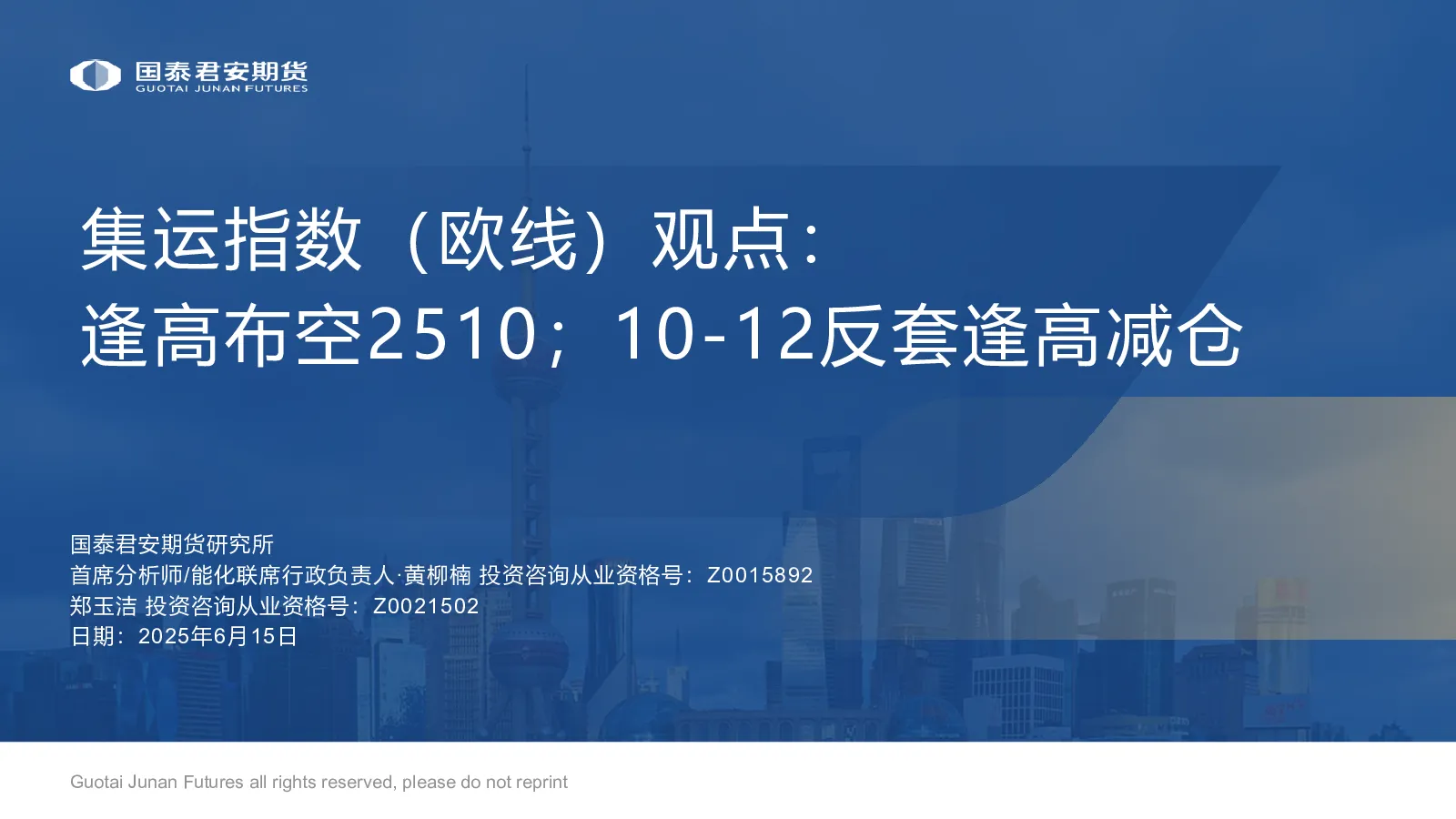 国泰君安期货
GUOTAI JUNAN FUTURES

集运指数（欧线）观点：
逢高布空2510；10-12反套逢高减仓

国泰君安期货研究所
首席分析师/能化联席行政负责人·黄柳楠 投资咨询从业资格号：Z0015892
郑玉洁 投资咨询从业资格号：Z0021502
日期：2025年6月15日

Guotai Junan Futures all rights reserved, please do not reprint